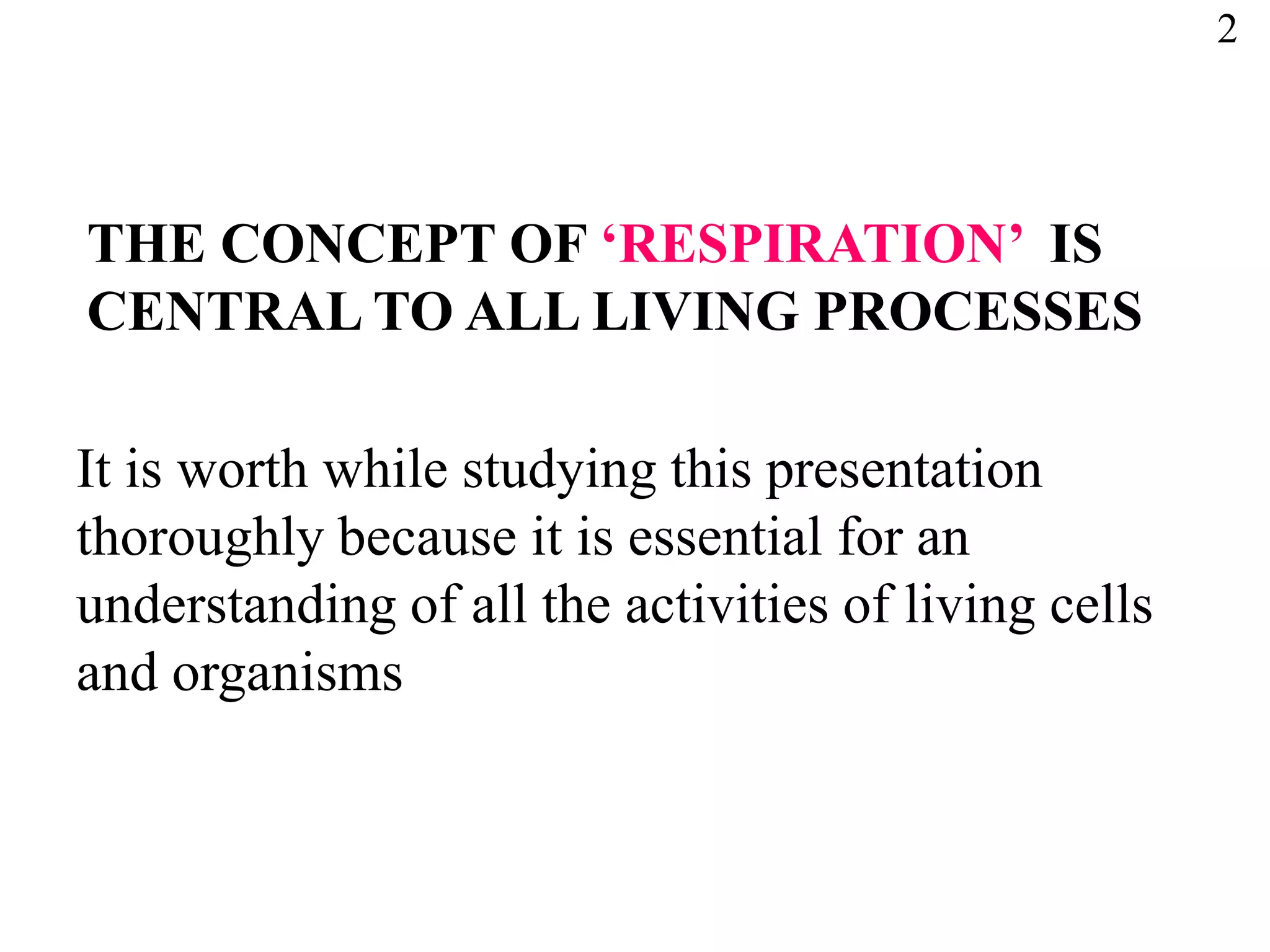 2

THE CONCEPT OF ‘RESPIRATION’ IS CENTRAL TO ALL LIVING PROCESSES

It is worth while studying this presentation thoroughly because it is essential for an understanding of all the activities of living cells and organisms